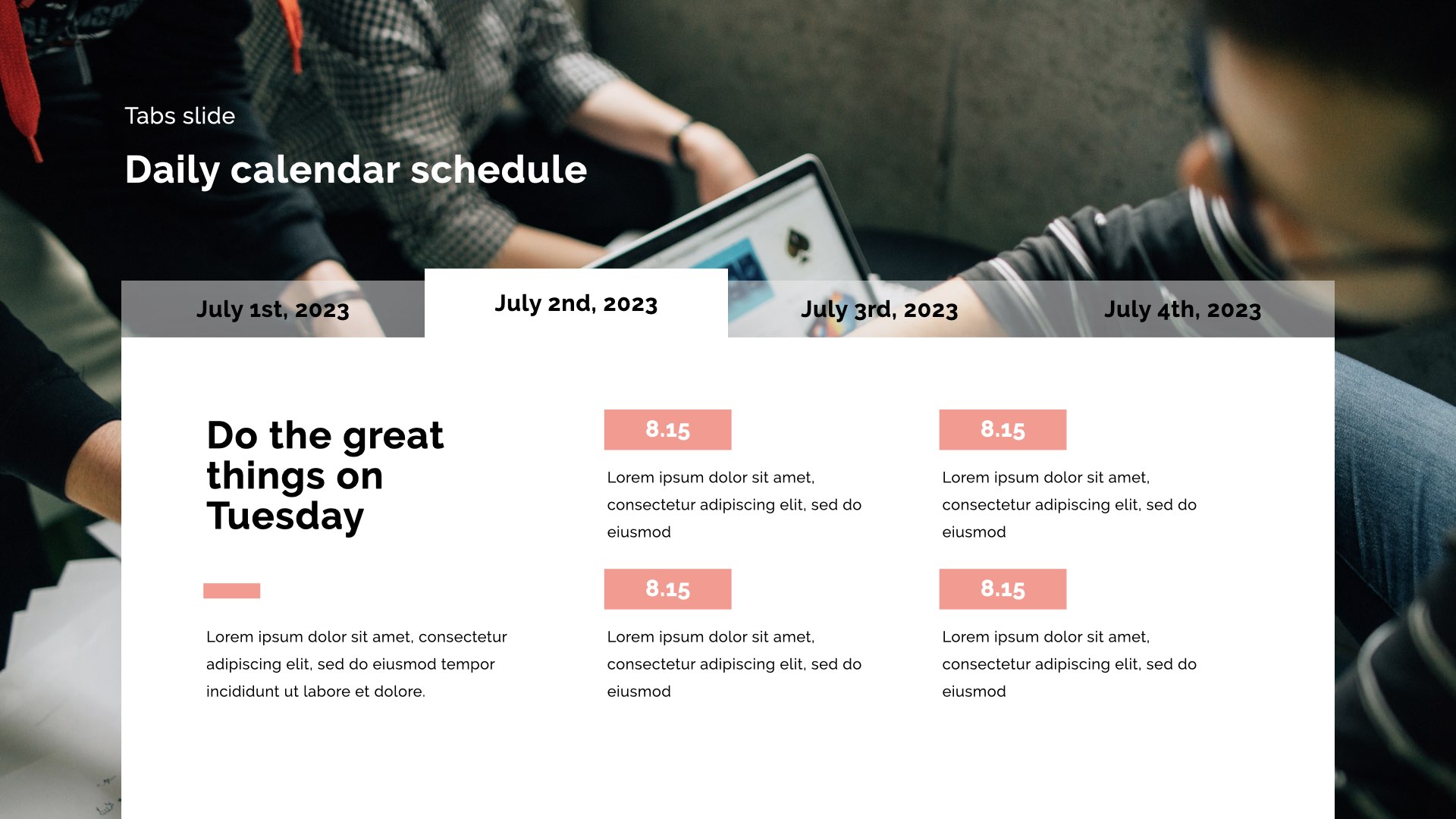 Tabs slide

Daily calendar schedule

July 1st, 2023

July 2nd, 2023

July 3rd, 2023

July 4th, 2023

Do the great things on Tuesday

Lorem ipsum dolor sit amet, consectetur adipiscing elit, sed do eiusmod tempor incididunt ut labore et dolore.

8.15

Lorem ipsum dolor sit amet, consectetur adipiscing elit, sed do eiusmod

8.15

Lorem ipsum dolor sit amet, consectetur adipiscing elit, sed do eiusmod

8.15

Lorem ipsum dolor sit amet, consectetur adipiscing elit, sed do eiusmod

8.15

Lorem ipsum dolor sit amet, consectetur adipiscing elit, sed do eiusmod